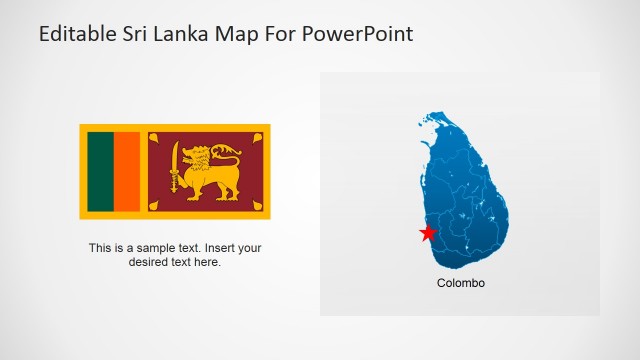 Editable Sri Lanka Map For PowerPoint

This is a sample text. Insert your desired text here.

Colombo